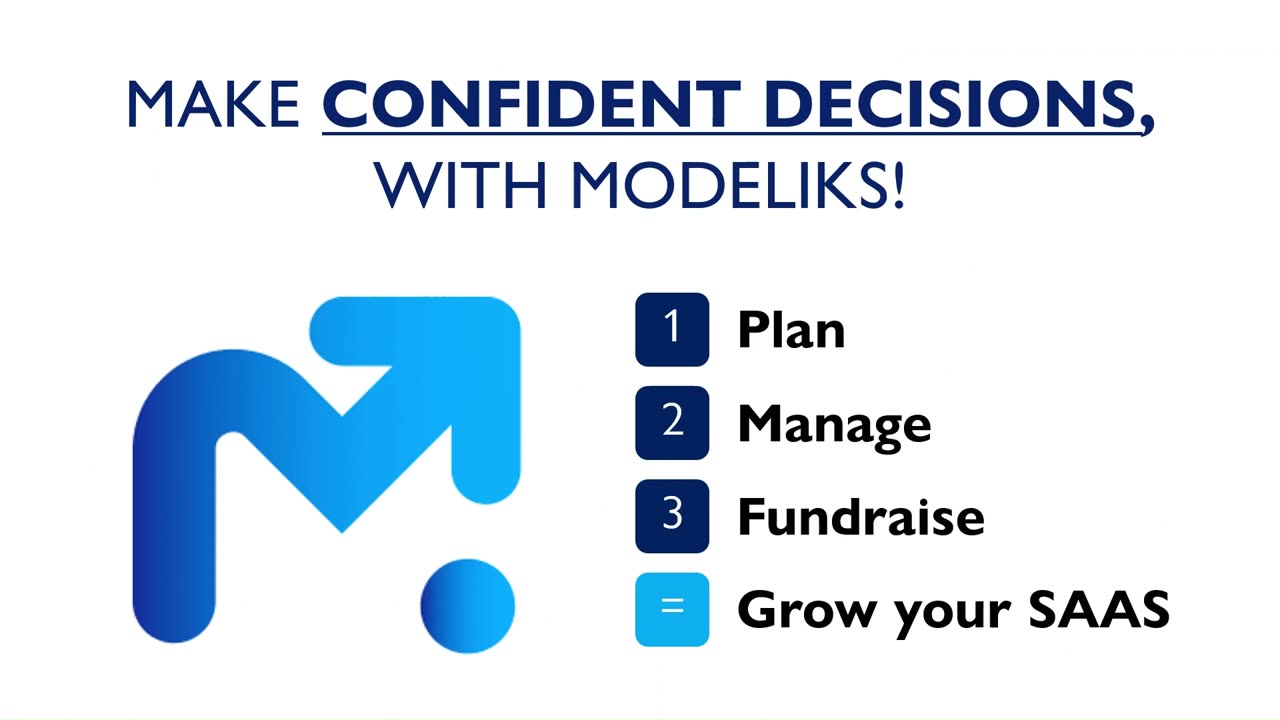 MAKE CONFIDENT DECISIONS, WITH MODELIKS!

1 Plan
2 Manage
3 Fundraise
= Grow your SAAS